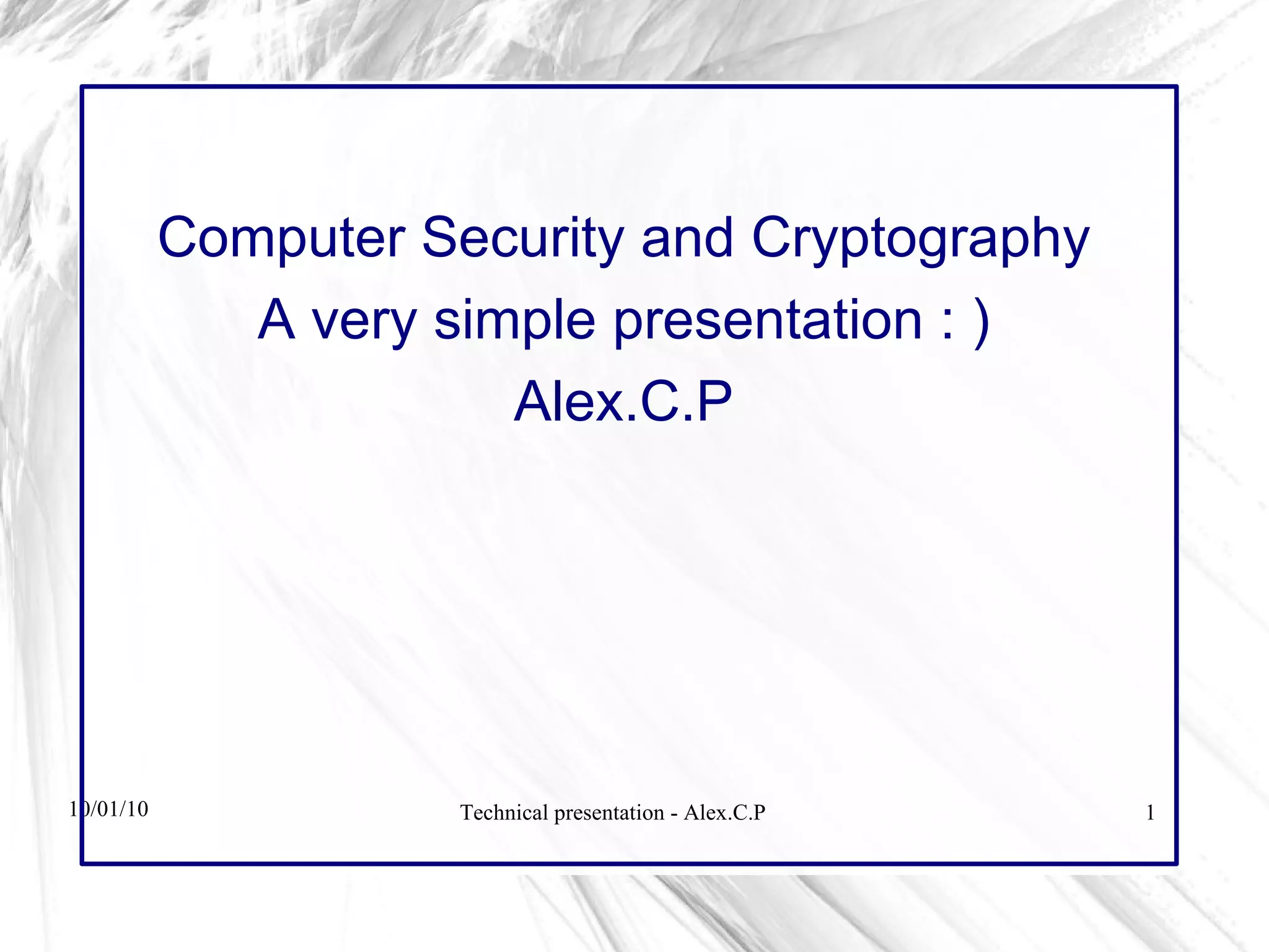 Computer Security and Cryptography
A very simple presentation : )
Alex.C.P

10/01/10

Technical presentation - Alex.C.P

1